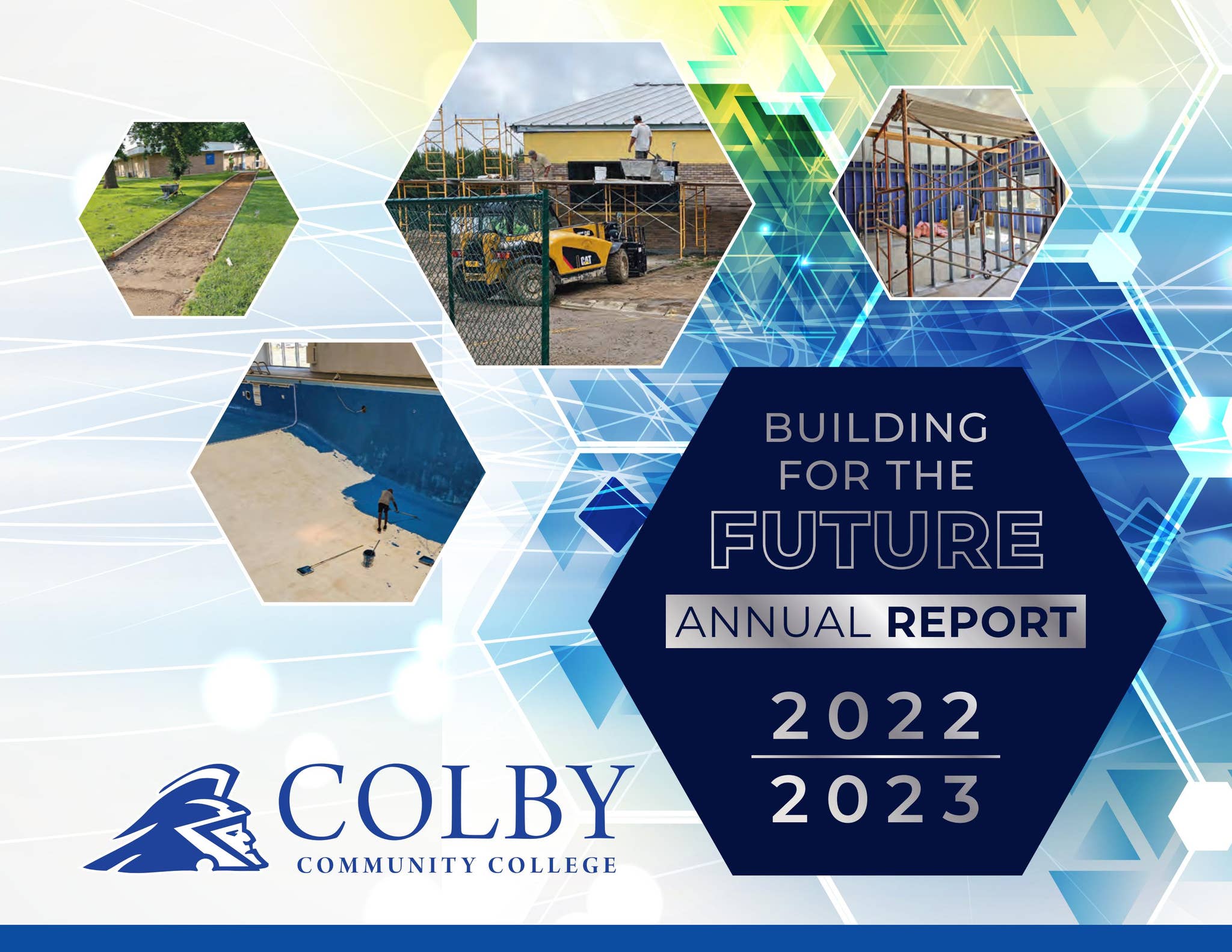 CAT

BUILDING FOR THE FUTURE

ANNUAL REPORT

2022
2023

COLBY
COMMUNITY COLLEGE